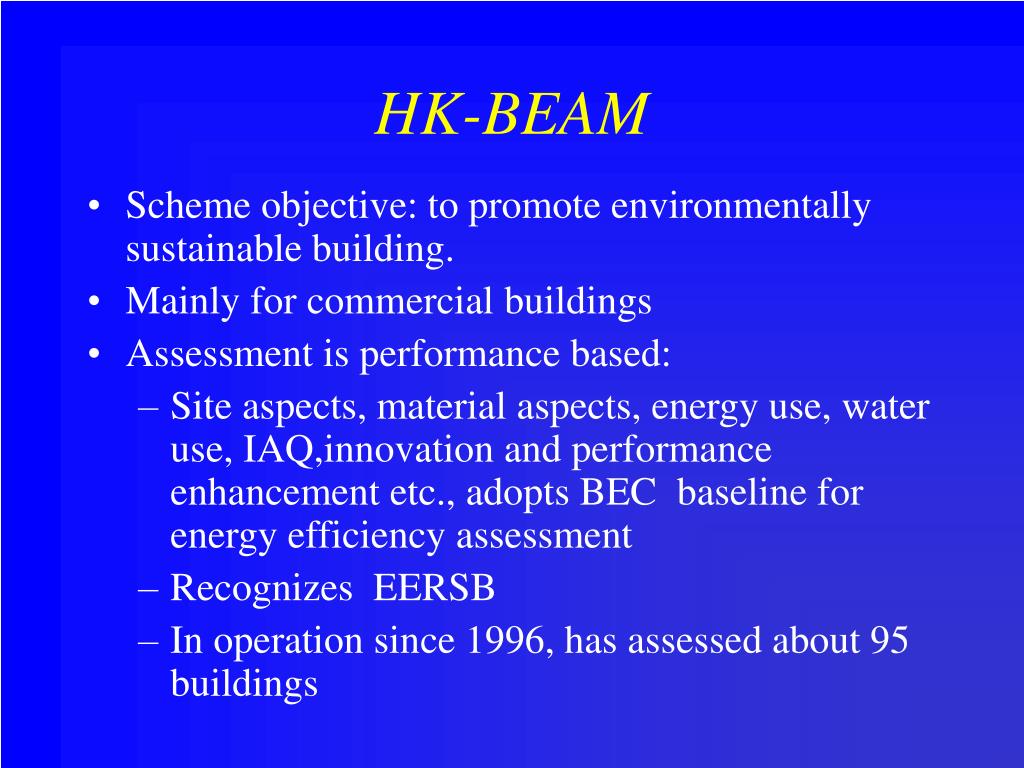 HK-BEAM

• Scheme objective: to promote environmentally sustainable building.
• Mainly for commercial buildings
• Assessment is performance based:
– Site aspects, material aspects, energy use, water use, IAQ,innovation and performance enhancement etc., adopts BEC baseline for energy efficiency assessment
– Recognizes EERSB
– In operation since 1996, has assessed about 95 buildings